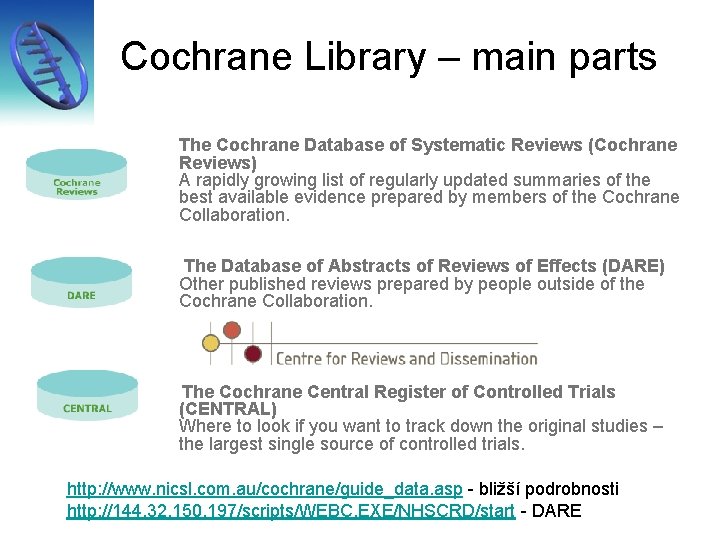 Cochrane Library – main parts

Cochrane Reviews

The Cochrane Database of Systematic Reviews (Cochrane Reviews)
A rapidly growing list of regularly updated summaries of the best available evidence prepared by members of the Cochrane Collaboration.

DARE

The Database of Abstracts of Reviews of Effects (DARE)
Other published reviews prepared by people outside of the Cochrane Collaboration.

Centre for Reviews and Dissemination

CENTRAL

The Cochrane Central Register of Controlled Trials (CENTRAL)
Where to look if you want to track down the original studies – the largest single source of controlled trials.

http://www.nicsl.com.au/cochrane/guide_data.asp - bližší podrobnosti
http://144.32.150.197/scripts/WEBC.EXE/NHSCRD/start - DARE